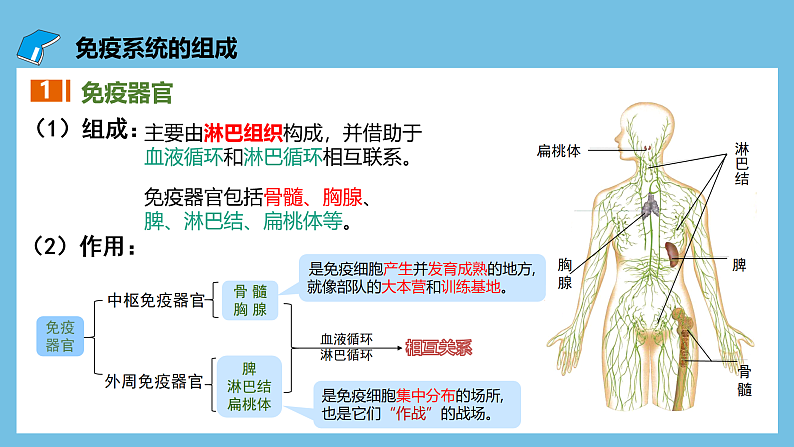 免疫系统的组成

1 免疫器官

（1）组成：主要由淋巴组织构成，并借助于血液循环和淋巴循环相互联系。

免疫器官包括骨髓、胸腺、脾、淋巴结、扁桃体等。

（2）作用：

免疫器官

中枢免疫器官

骨髓
胸腺

是免疫细胞产生并发育成熟的地方，就像部队的大本营和训练基地。

外周免疫器官

脾
淋巴结
扁桃体

是免疫细胞集中分布的场所，也是它们“作战”的战场。

血液循环
淋巴循环

相互关系

扁桃体

淋巴结

胸腺

脾

骨髓